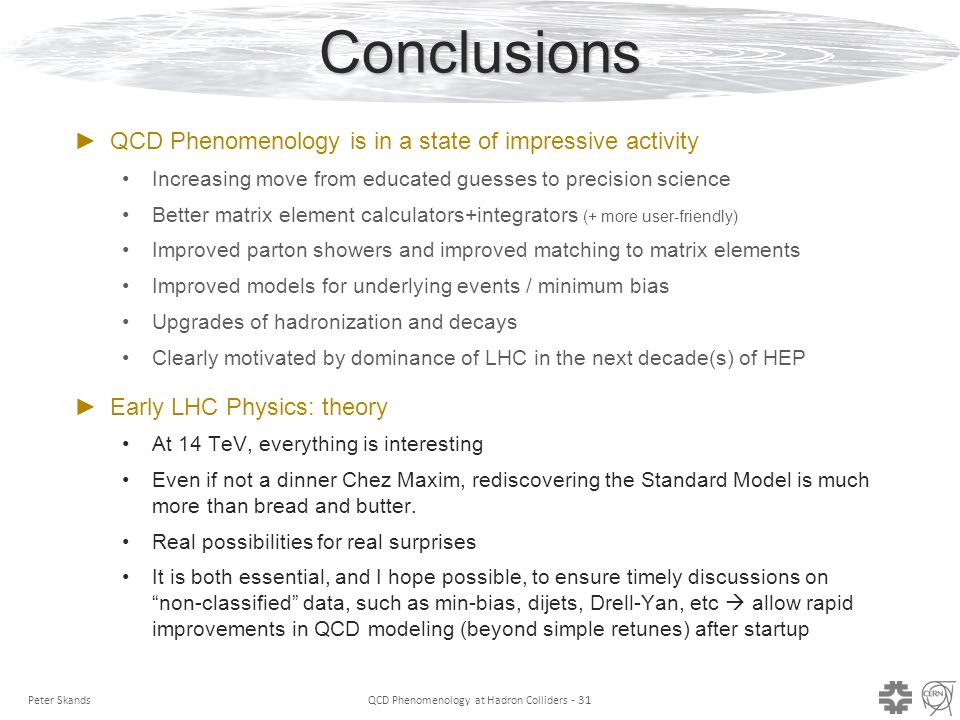 Conclusions

► QCD Phenomenology is in a state of impressive activity

• Increasing move from educated guesses to precision science
• Better matrix element calculators+integrators (+ more user-friendly)
• Improved parton showers and improved matching to matrix elements
• Improved models for underlying events / minimum bias
• Upgrades of hadronization and decays
• Clearly motivated by dominance of LHC in the next decade(s) of HEP

► Early LHC Physics: theory

• At 14 TeV, everything is interesting
• Even if not a dinner Chez Maxim, rediscovering the Standard Model is much more than bread and butter.
• Real possibilities for real surprises
• It is both essential, and I hope possible, to ensure timely discussions on "non-classified" data, such as min-bias, dijets, Drell-Yan, etc → allow rapid improvements in QCD modeling (beyond simple retunes) after startup

Peter Skands

QCD Phenomenology at Hadron Colliders - 31

CERN